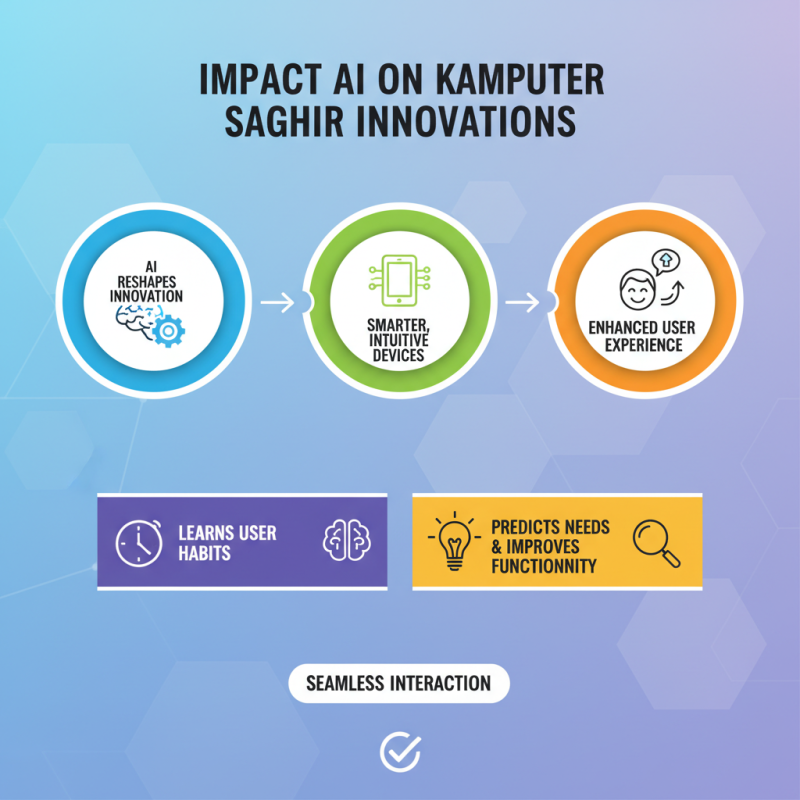 IMPACT AI ON KAMPUTER SAGHIR INNOVATIONS

AI RESHAPES INNOVATION

SMARTER, INTUITIVE DEVICES

ENHANCED USER EXPERIENCE

LEARNS USER HABITS

PREDICTS NEEDS & IMPROVES FUNCTIONNITY

SEAMLESS INTERACTION